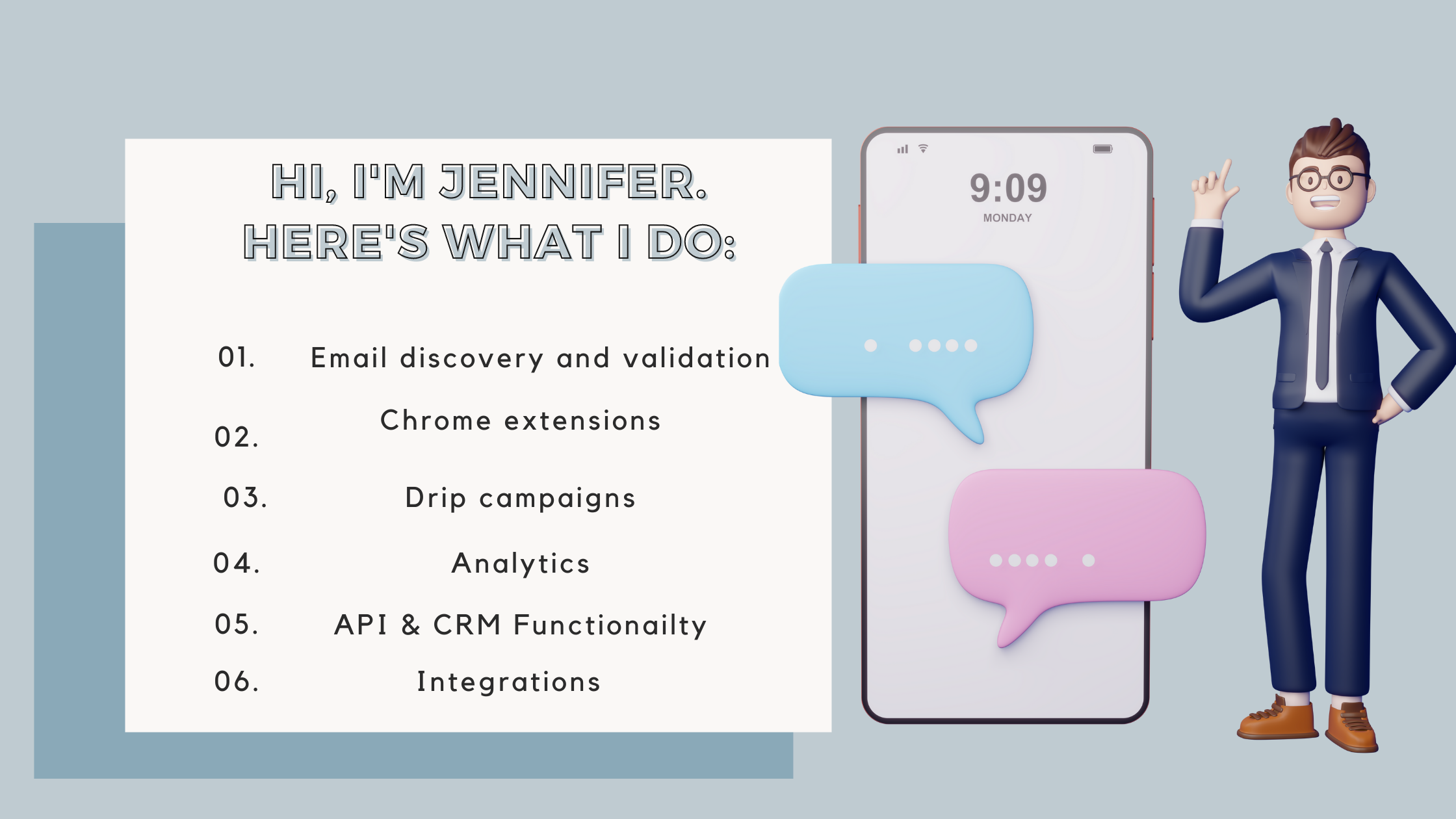 HI, I'M JENNIFER.
HERE'S WHAT I DO:

01. Email discovery and validation

02. Chrome extensions

03. Drip campaigns

04. Analytics

05. API & CRM Functionailty

06. Integrations

9:09
MONDAY